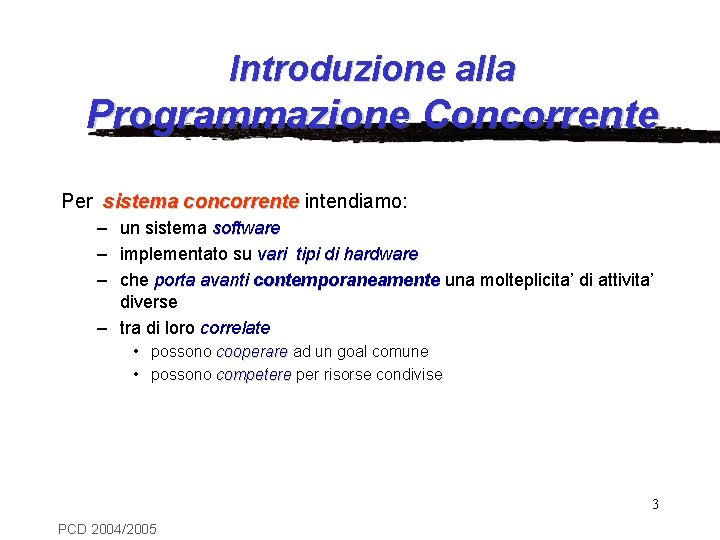 Introduzione alla
Programmazione Concorrente

Per sistema concorrente intendiamo:
– un sistema software
– implementato su vari tipi di hardware
– che porta avanti contemporaneamente una molteplicita' di attivita' diverse
– tra di loro correlate
• possono cooperare ad un goal comune
• possono competere per risorse condivise

3

PCD 2004/2005